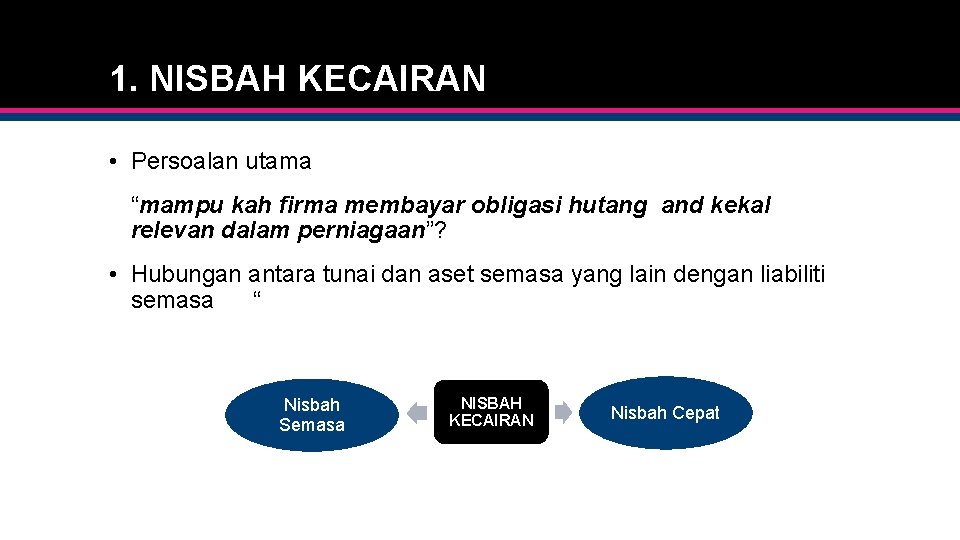 1. NISBAH KECAIRAN

• Persoalan utama

“mampu kah firma membayar obligasi hutang and kekal relevan dalam perniagaan”?

• Hubungan antara tunai dan aset semasa yang lain dengan liabiliti semasa “

Nisbah Semasa

NISBAH KECAIRAN

Nisbah Cepat